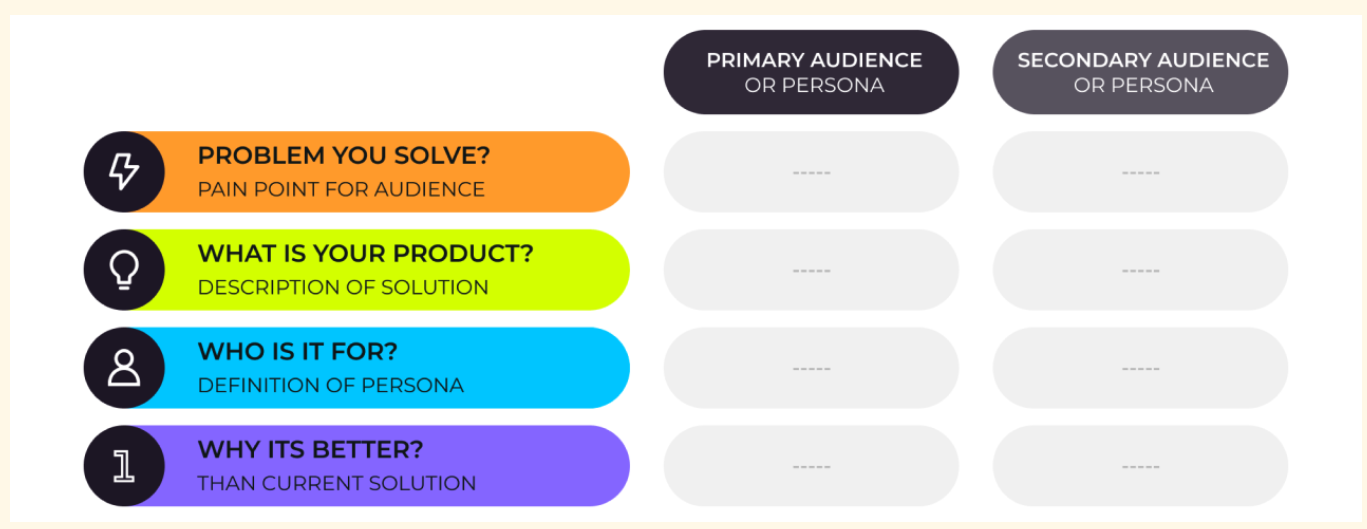 | | PRIMARY AUDIENCE OR PERSONA | SECONDARY AUDIENCE OR PERSONA |
|---|---|---|
| PROBLEM YOU SOLVE? PAIN POINT FOR AUDIENCE | ----- | ----- |
| WHAT IS YOUR PRODUCT? DESCRIPTION OF SOLUTION | ----- | ----- |
| WHO IS IT FOR? DEFINITION OF PERSONA | ----- | ----- |
| WHY ITS BETTER? THAN CURRENT SOLUTION | ----- | ----- |